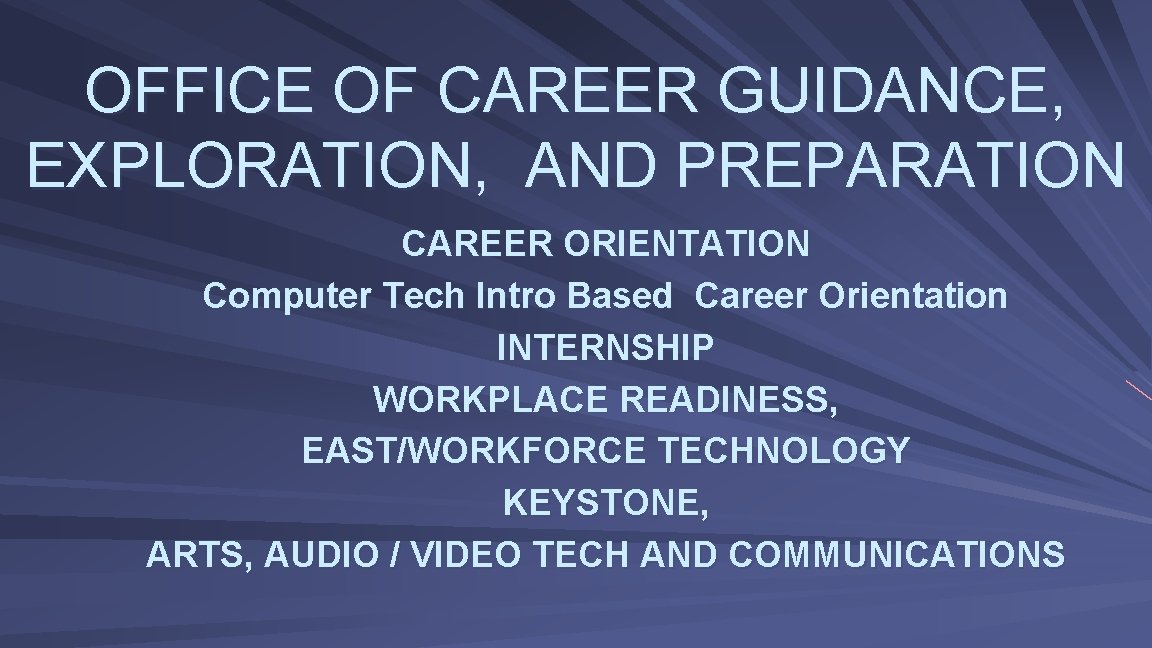 OFFICE OF CAREER GUIDANCE, EXPLORATION, AND PREPARATION

CAREER ORIENTATION
Computer Tech Intro Based Career Orientation
INTERNSHIP
WORKPLACE READINESS,
EAST/WORKFORCE TECHNOLOGY
KEYSTONE,
ARTS, AUDIO / VIDEO TECH AND COMMUNICATIONS